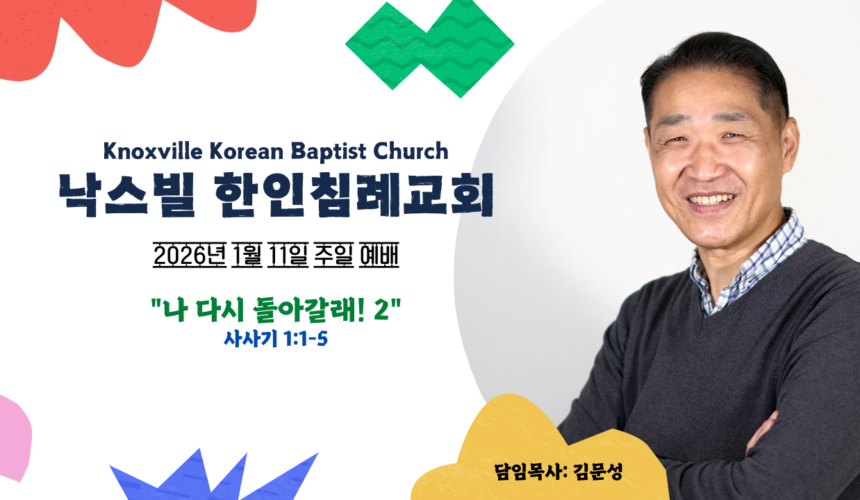 Knoxville Korean Baptist Church
낙스빌 한인침례교회

2026년 1월 11일 주일 예배

"나 다시 돌아갈래! 2"
사사기 1:1-5

담임목사: 김문성